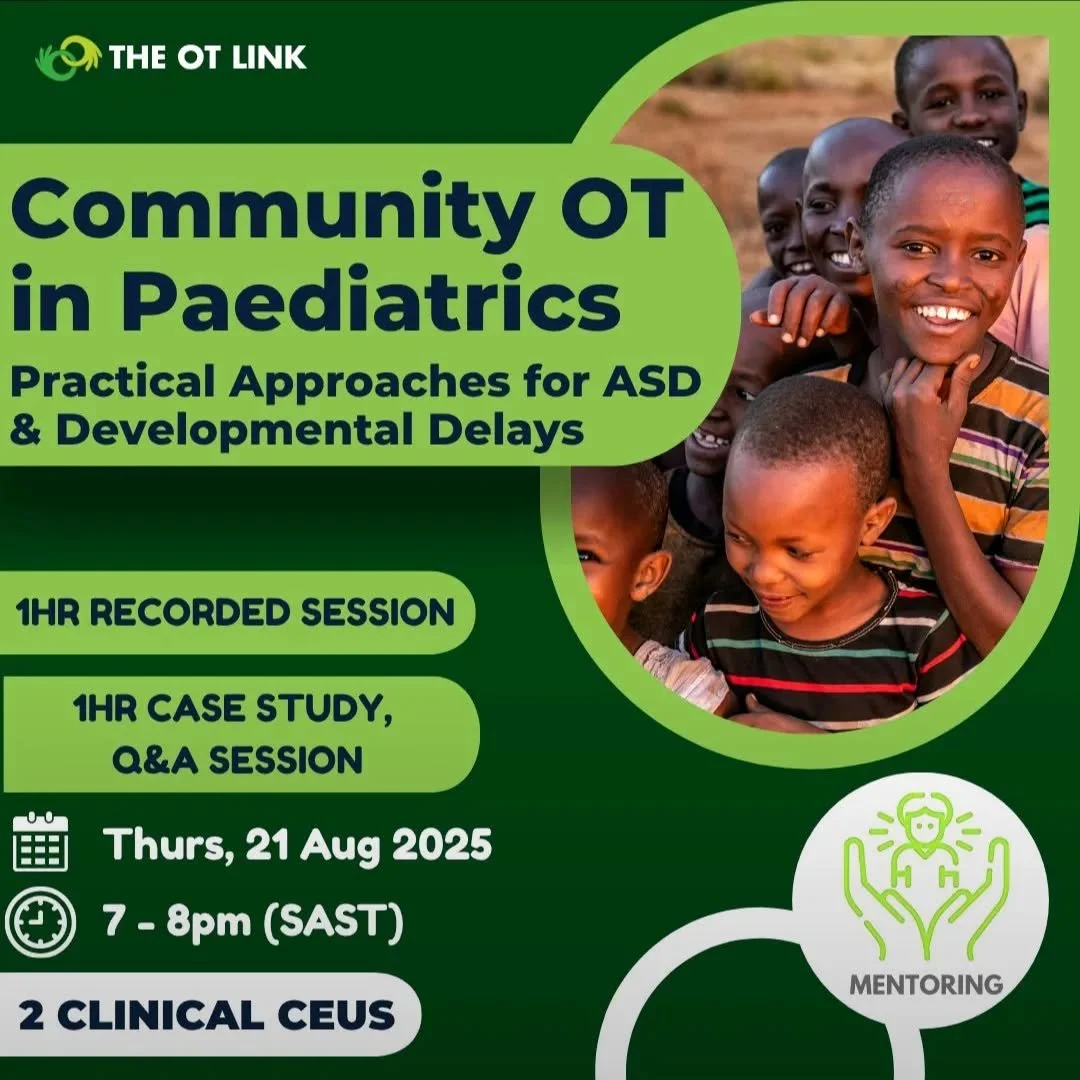 THE OT LINK

Community OT in Paediatrics

Practical Approaches for ASD & Developmental Delays

1HR RECORDED SESSION

1HR CASE STUDY, Q&A SESSION

Thurs, 21 Aug 2025

7 - 8pm (SAST)

2 CLINICAL CEUS

MENTORING